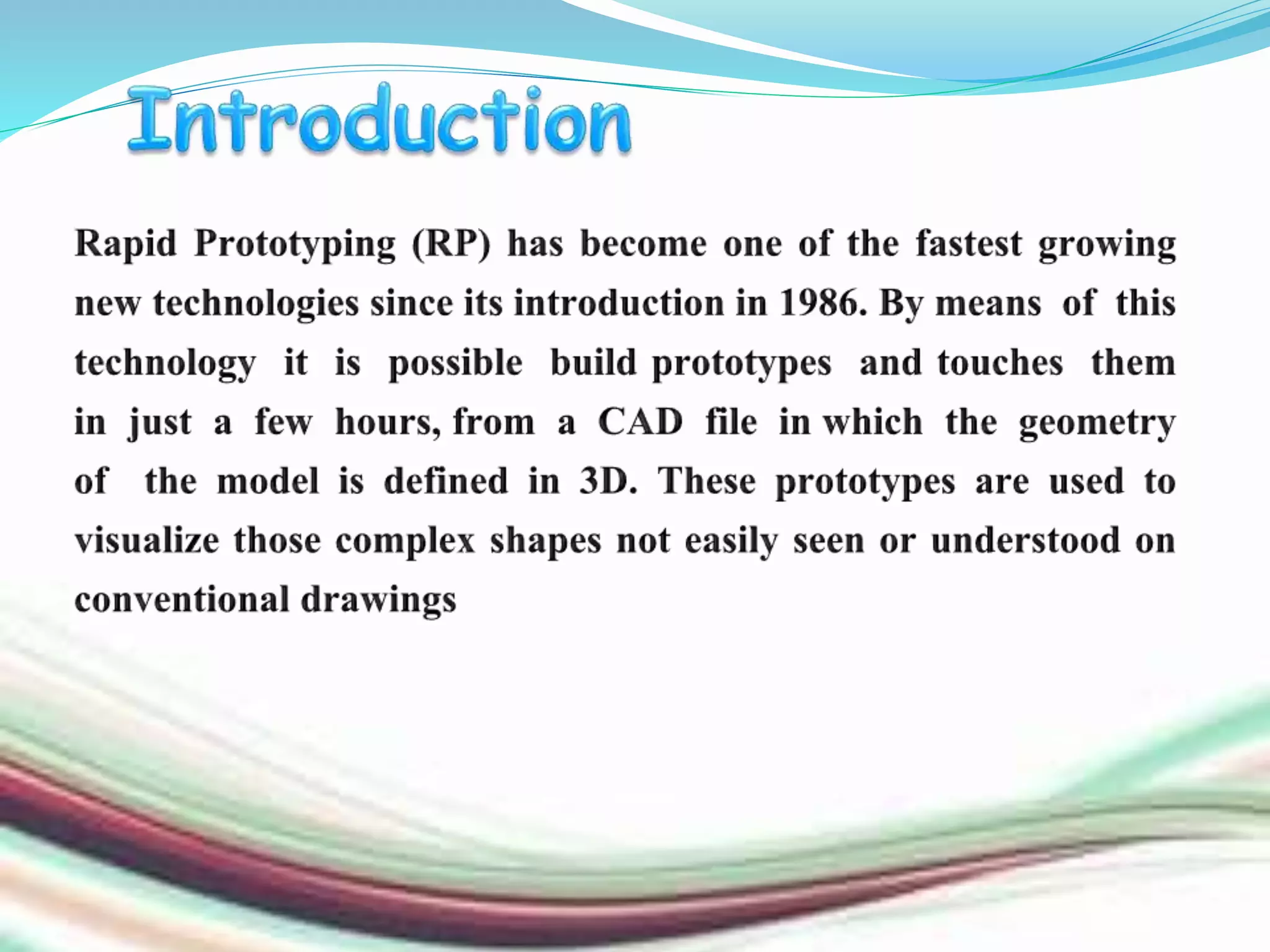 Introduction

Rapid Prototyping (RP) has become one of the fastest growing new technologies since its introduction in 1986. By means of this technology it is possible build prototypes and touches them in just a few hours, from a CAD file in which the geometry of the model is defined in 3D. These prototypes are used to visualize those complex shapes not easily seen or understood on conventional drawings